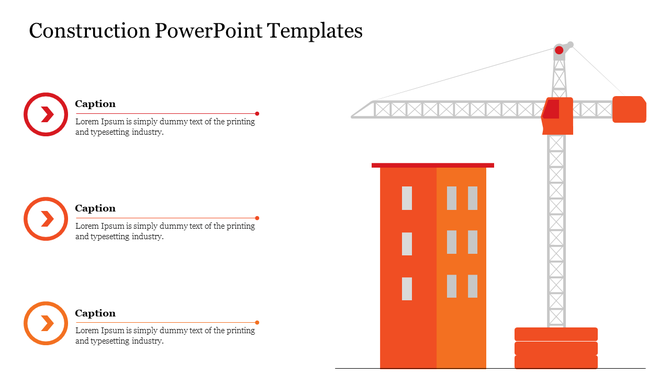 Construction PowerPoint Templates

Caption
Lorem Ipsum is simply dummy text of the printing and typesetting industry.

Caption
Lorem Ipsum is simply dummy text of the printing and typesetting industry.

Caption
Lorem Ipsum is simply dummy text of the printing and typesetting industry.